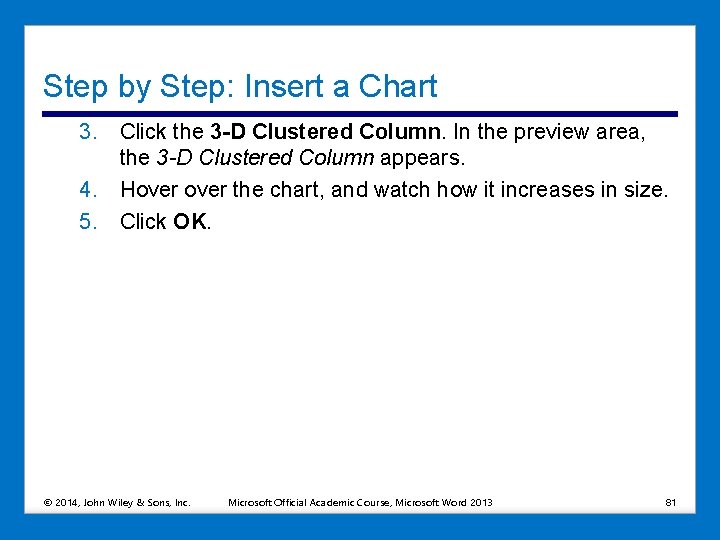 Step by Step: Insert a Chart

3. Click the 3-D Clustered Column. In the preview area, the 3-D Clustered Column appears.
4. Hover over the chart, and watch how it increases in size.
5. Click OK.

© 2014, John Wiley & Sons, Inc. Microsoft Official Academic Course, Microsoft Word 2013 81